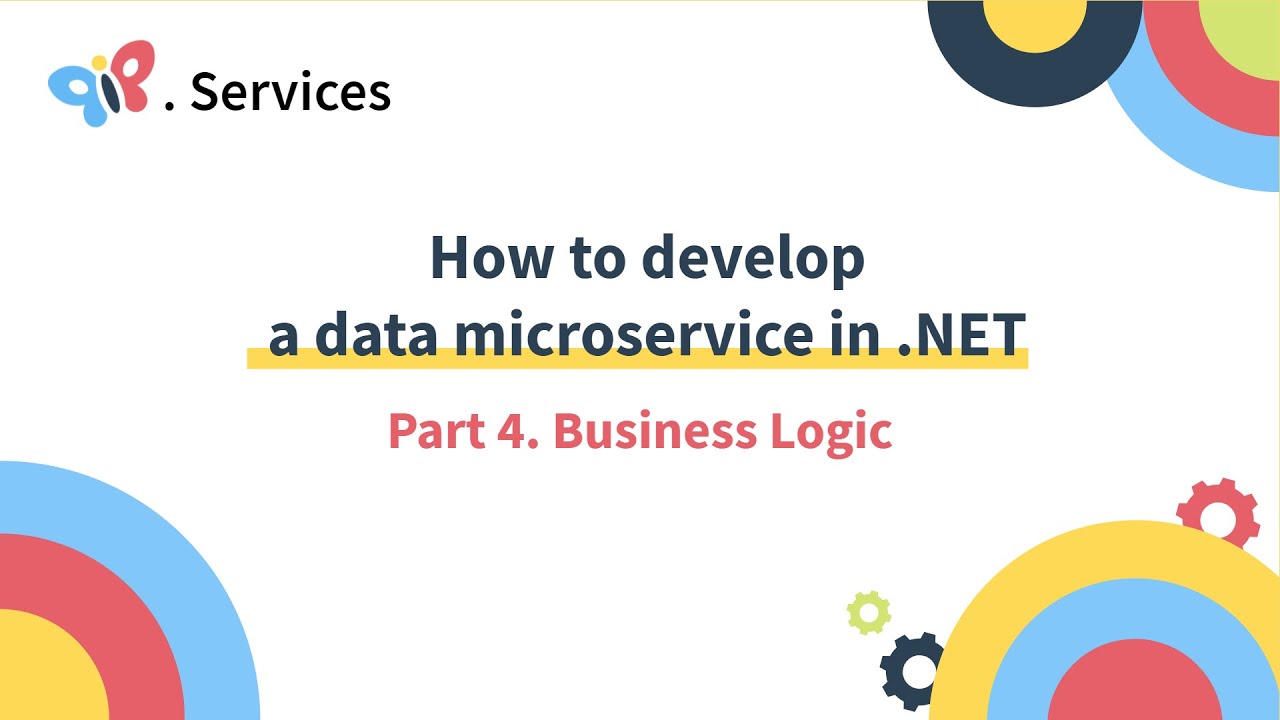 . Services

How to develop
a data microservice in .NET

Part 4. Business Logic